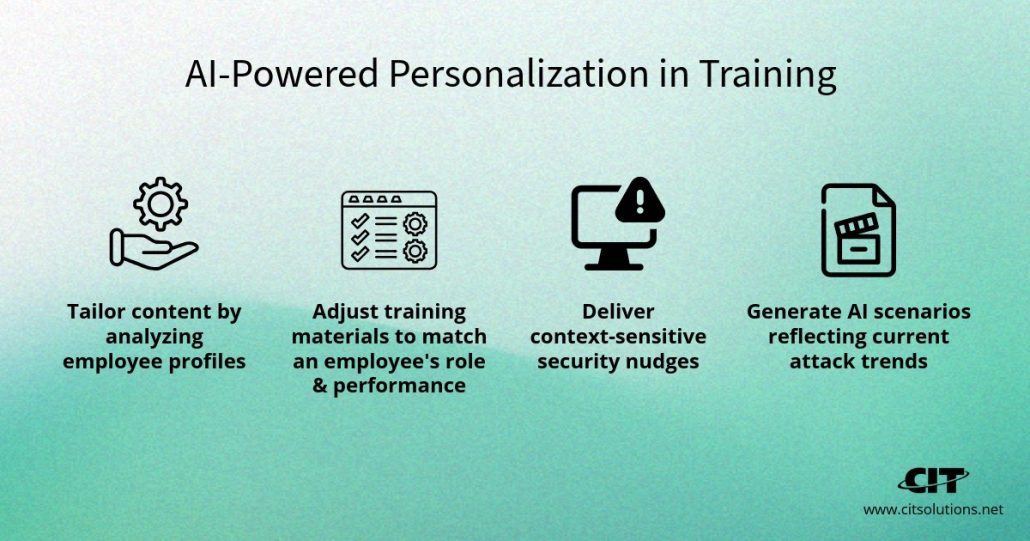 AI-Powered Personalization in Training

Tailor content by analyzing employee profiles

Adjust training materials to match an employee's role & performance

Deliver context-sensitive security nudges

Generate AI scenarios reflecting current attack trends

CIT
www.citsolutions.net